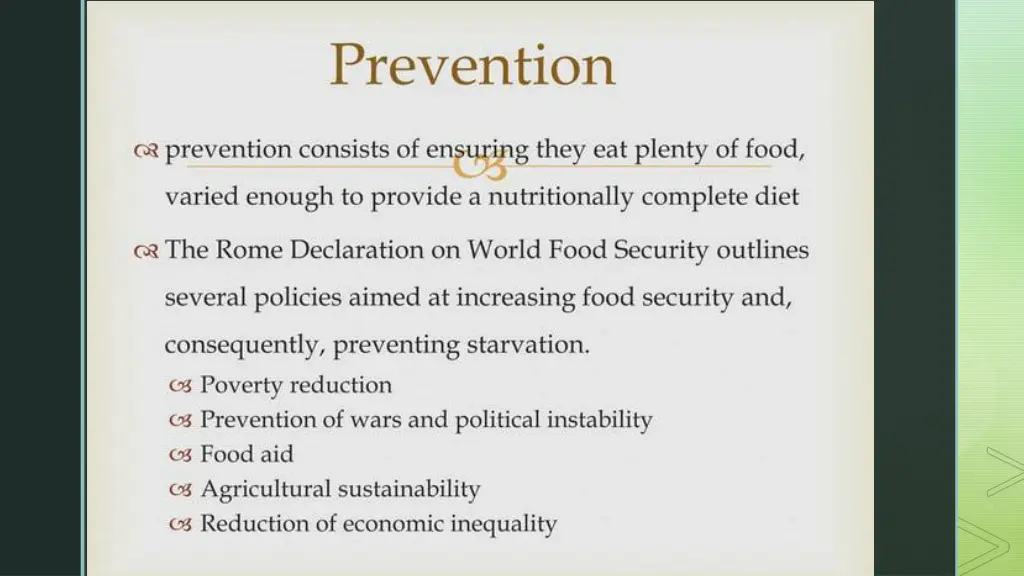 Prevention

prevention consists of ensuring they eat plenty of food, varied enough to provide a nutritionally complete diet

The Rome Declaration on World Food Security outlines several policies aimed at increasing food security and, consequently, preventing starvation.

Poverty reduction

Prevention of wars and political instability

Food aid

Agricultural sustainability

Reduction of economic inequality